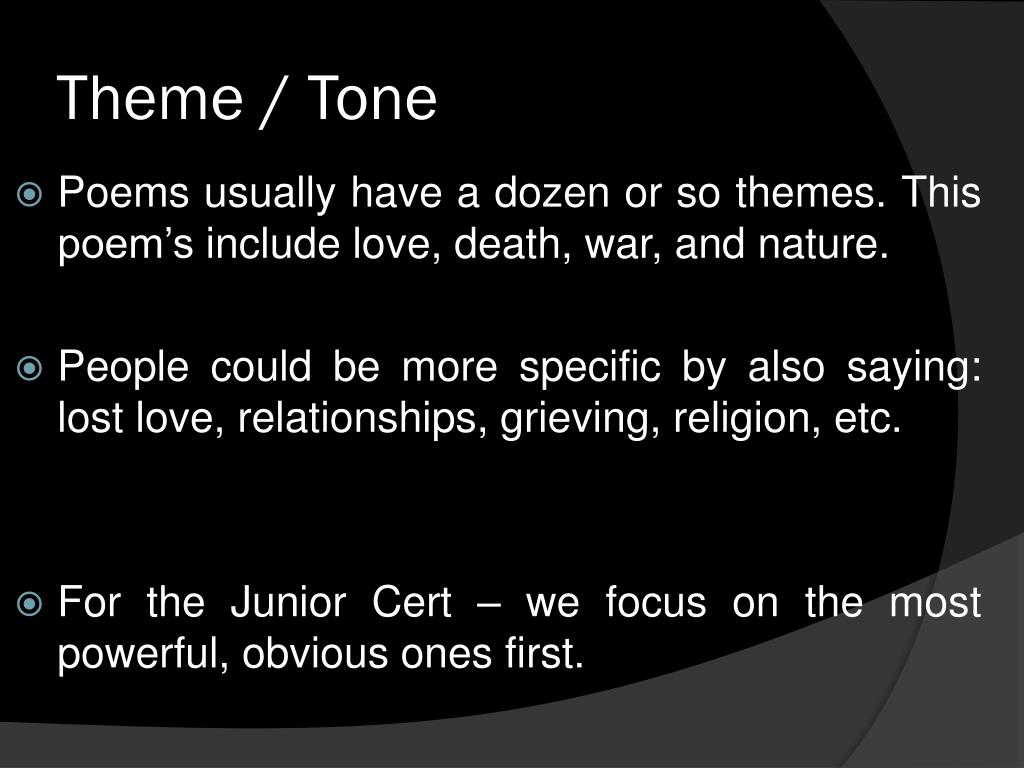 Theme / Tone

Poems usually have a dozen or so themes. This poem’s include love, death, war, and nature.

People could be more specific by also saying: lost love, relationships, grieving, religion, etc.

For the Junior Cert – we focus on the most powerful, obvious ones first.